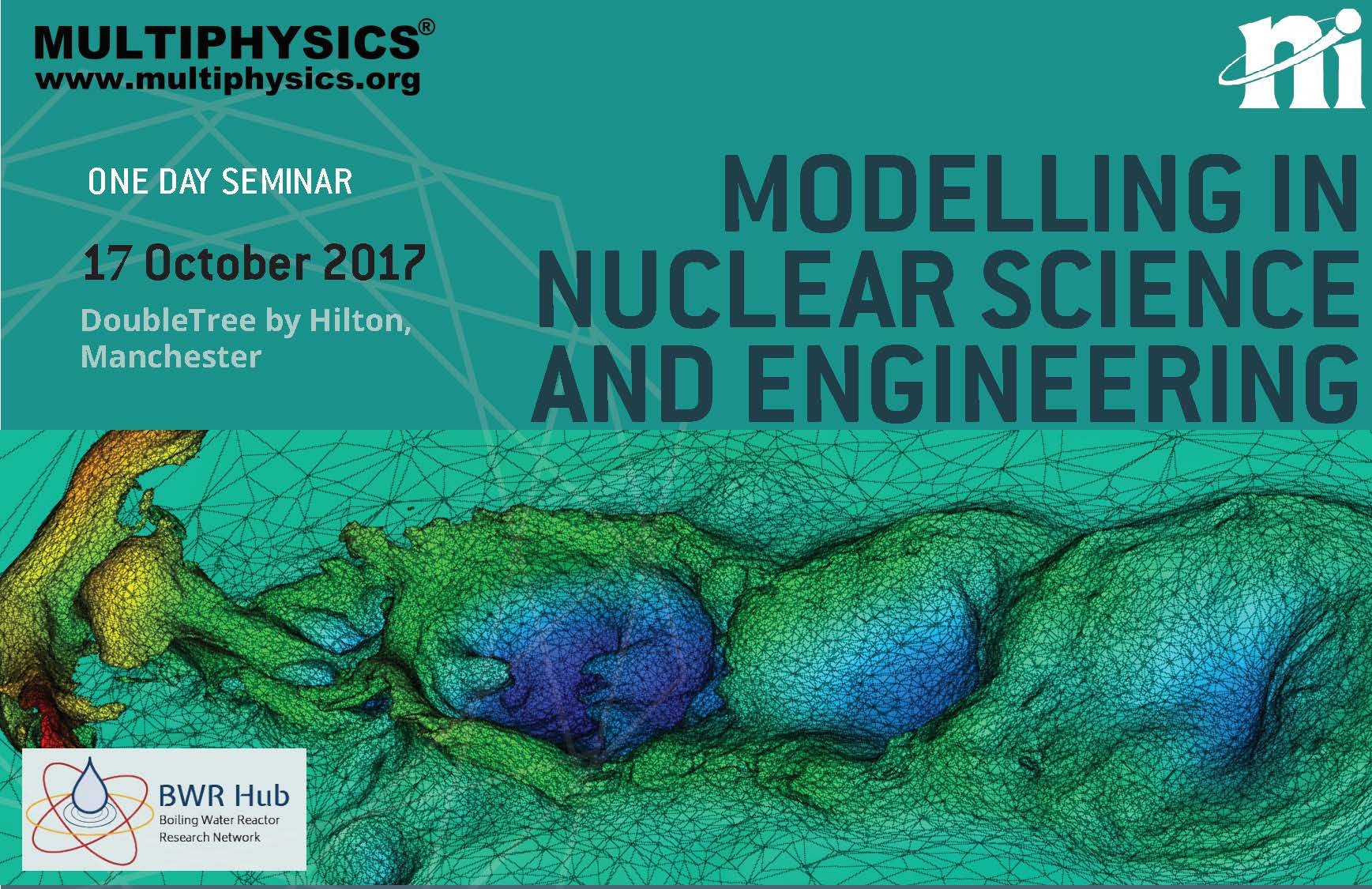 MULTIPHYSICS®
www.multiphysics.org

ni

ONE DAY SEMINAR

17 October 2017

DoubleTree by Hilton, Manchester

MODELLING IN NUCLEAR SCIENCE AND ENGINEERING

BWR Hub
Boiling Water Reactor Research Network